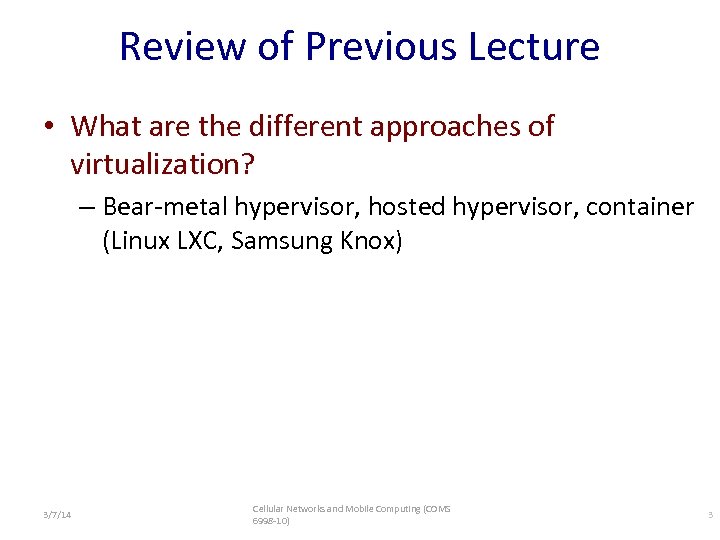 Review of Previous Lecture

• What are the different approaches of virtualization?

– Bear-metal hypervisor, hosted hypervisor, container (Linux LXC, Samsung Knox)

3/7/14

Cellular Networks and Mobile Computing (COMS 6998-10)

3